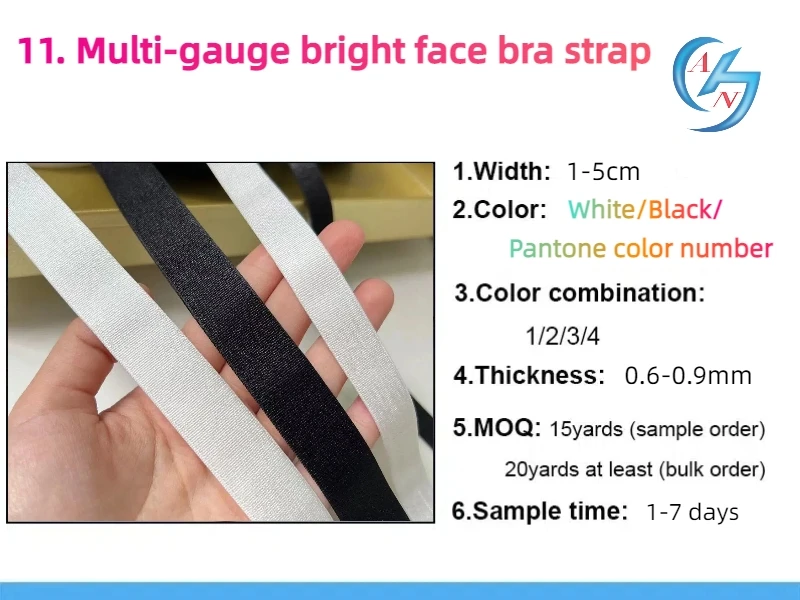 11. Multi-gauge bright face bra strap

AN

1.Width: 1-5cm
2.Color: White/Black/ Pantone color number
3.Color combination: 1/2/3/4
4.Thickness: 0.6-0.9mm
5.MOQ: 15yards (sample order) 20yards at least (bulk order)
6.Sample time: 1-7 days